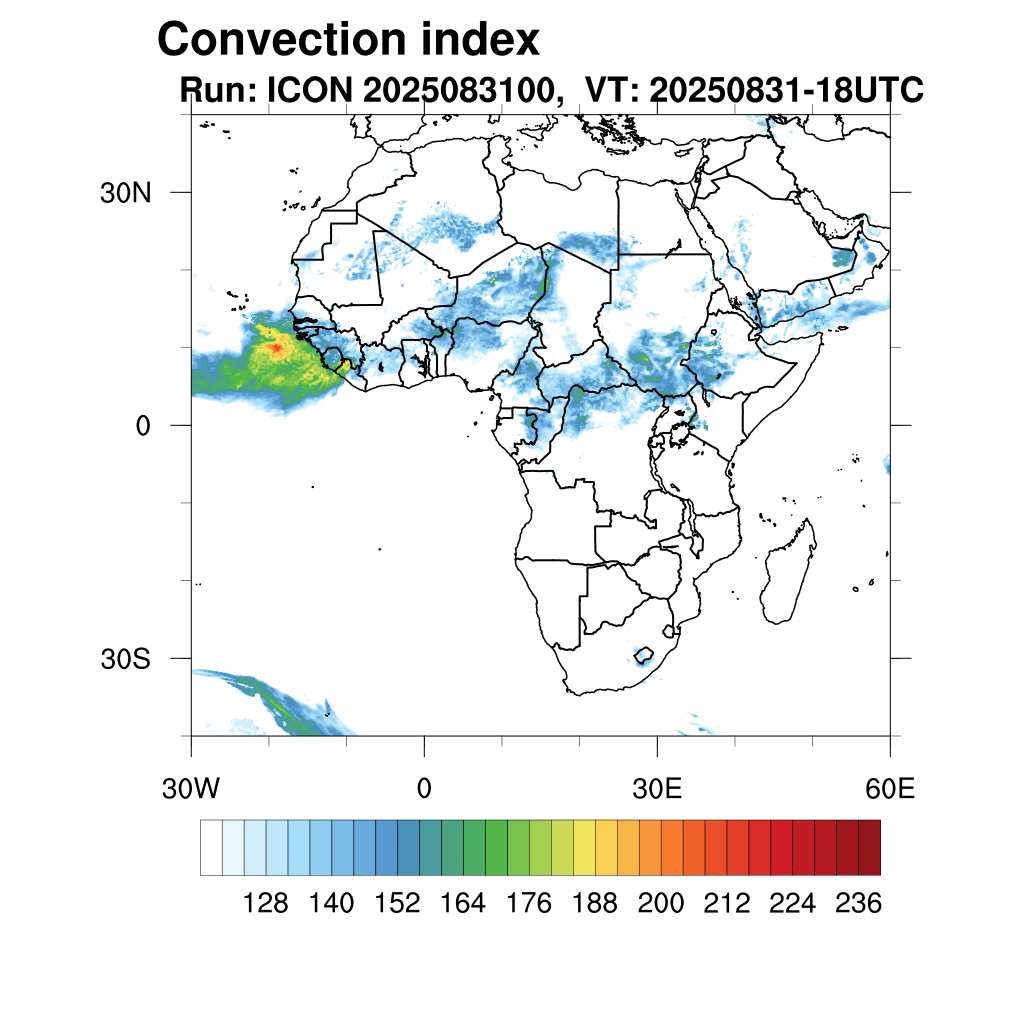 Convection index
Run: ICON 2025083100, VT: 20250831-18UTC

30N
0
30S

30W
0
30E
60E

128 140 152 164 176 188 200 212 224 236